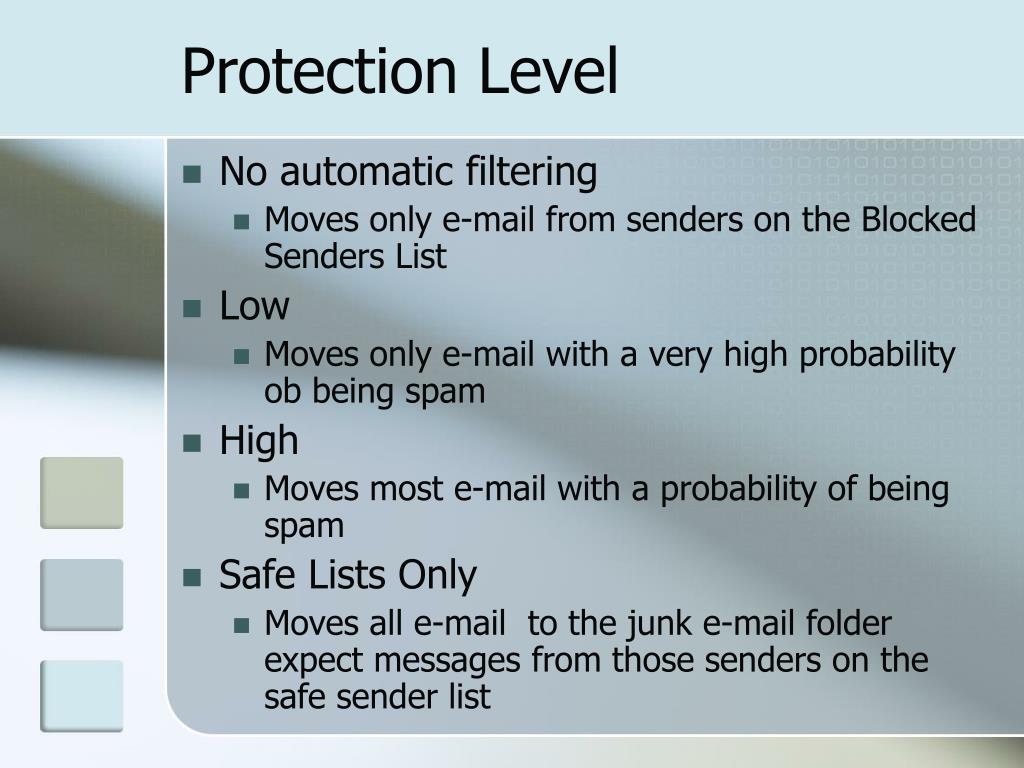 Protection Level

- No automatic filtering
  - Moves only e-mail from senders on the Blocked Senders List
- Low
  - Moves only e-mail with a very high probability ob being spam
- High
  - Moves most e-mail with a probability of being spam
- Safe Lists Only
  - Moves all e-mail to the junk e-mail folder expect messages from those senders on the safe sender list